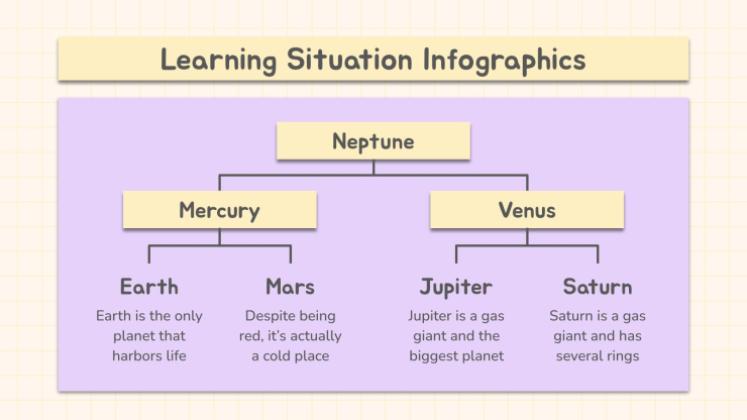 Learning Situation Infographics

Neptune

Mercury

Venus

Earth

Earth is the only planet that harbors life

Mars

Despite being red, it's actually a cold place

Jupiter

Jupiter is a gas giant and the biggest planet

Saturn

Saturn is a gas giant and has several rings